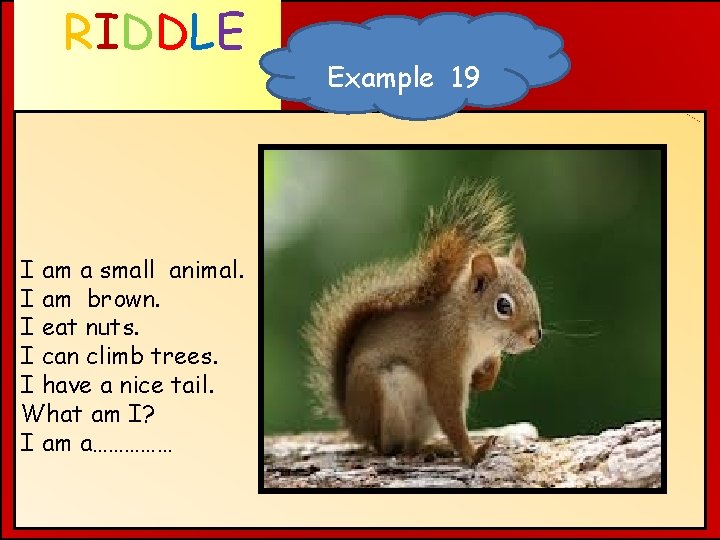 RIDDLE

Example 19

I am a small animal.
I am brown.
I eat nuts.
I can climb trees.
I have a nice tail.
What am I?
I am a……………